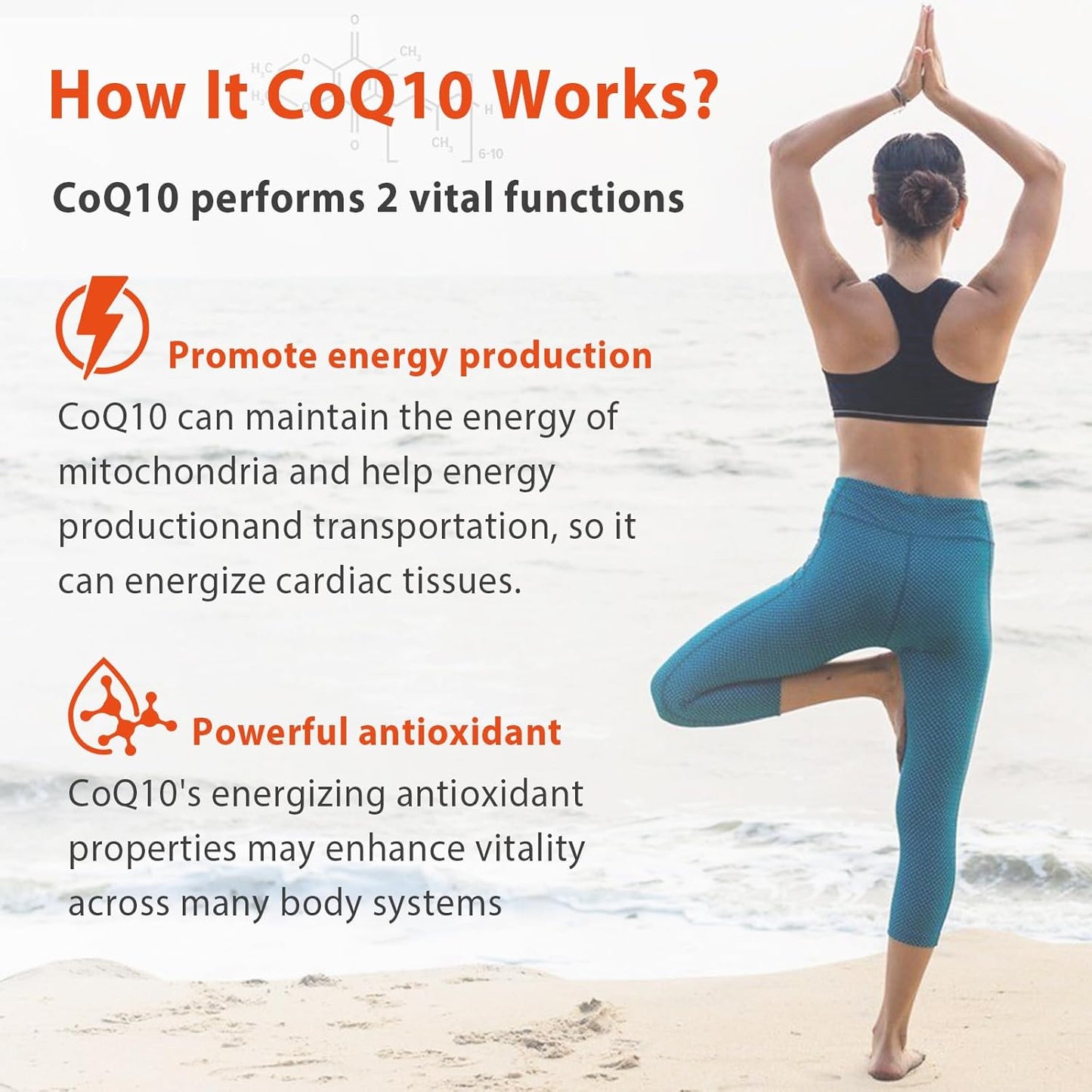 How It CoQ10 Works?

CoQ10 performs 2 vital functions

Promote energy production

CoQ10 can maintain the energy of mitochondria and help energy productionand transportation, so it can energize cardiac tissues.

Powerful antioxidant

CoQ10's energizing antioxidant properties may enhance vitality across many body systems